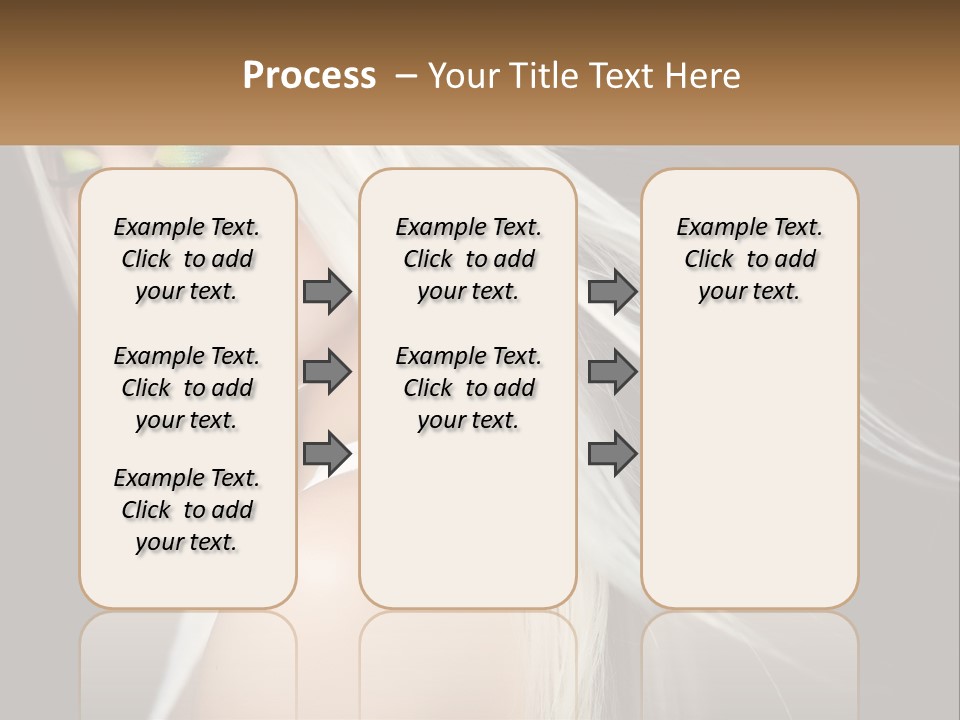 Process – Your Title Text Here

Example Text. Click to add your text.

Example Text. Click to add your text.

Example Text. Click to add your text.

Example Text. Click to add your text.

Example Text. Click to add your text.

Example Text. Click to add your text.